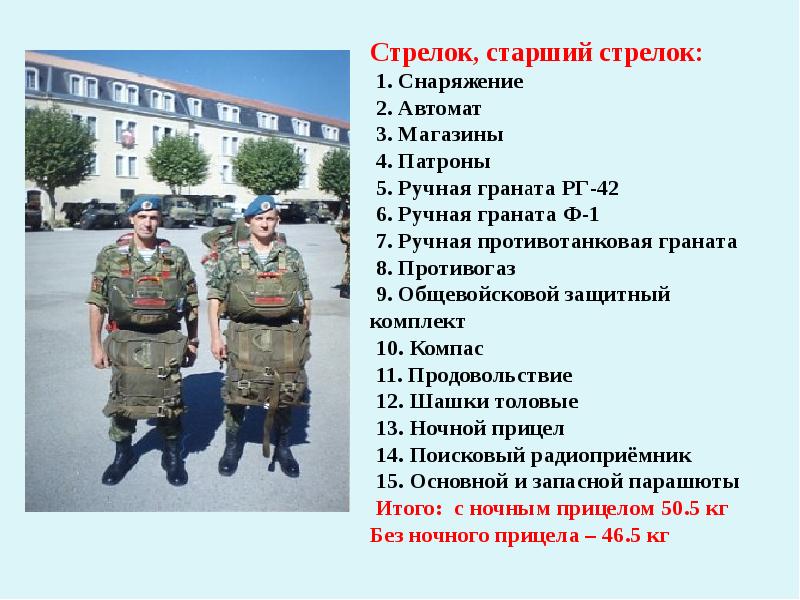 Стрелок, старший стрелок:
1. Снаряжение
2. Автомат
3. Магазины
4. Патроны
5. Ручная граната РГ-42
6. Ручная граната Ф-1
7. Ручная противотанковая граната
8. Противогаз
9. Общевойсковой защитный комплект
10. Компас
11. Продовольствие
12. Шашки толовые
13. Ночной прицел
14. Поисковый радиоприёмник
15. Основной и запасной парашюты
Итого: с ночным прицелом 50.5 кг
Без ночного прицела – 46.5 кг